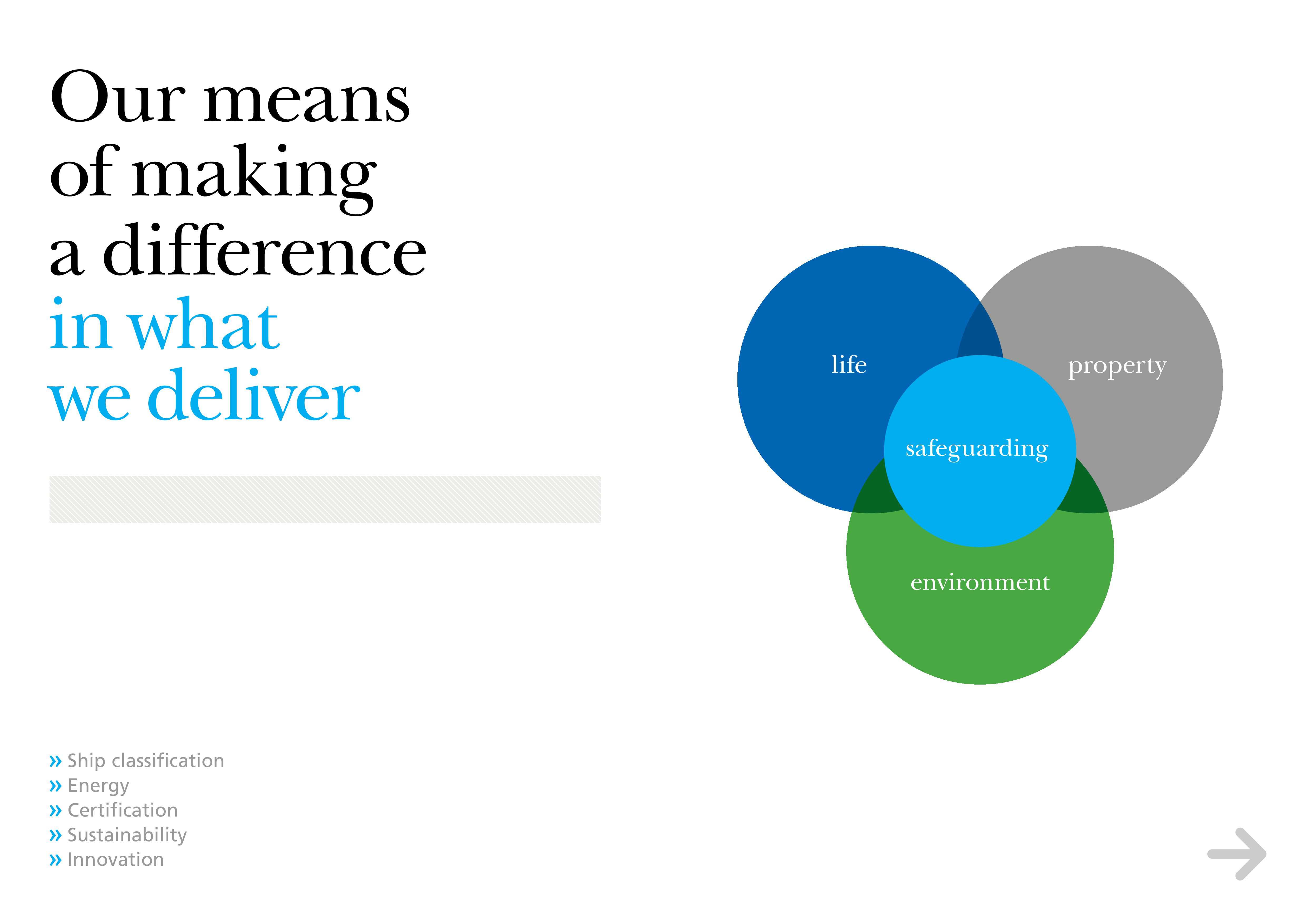 Our means of making a difference in what we deliver

life

property

safeguarding

environment

» Ship classification
» Energy
» Certification
» Sustainability
» Innovation